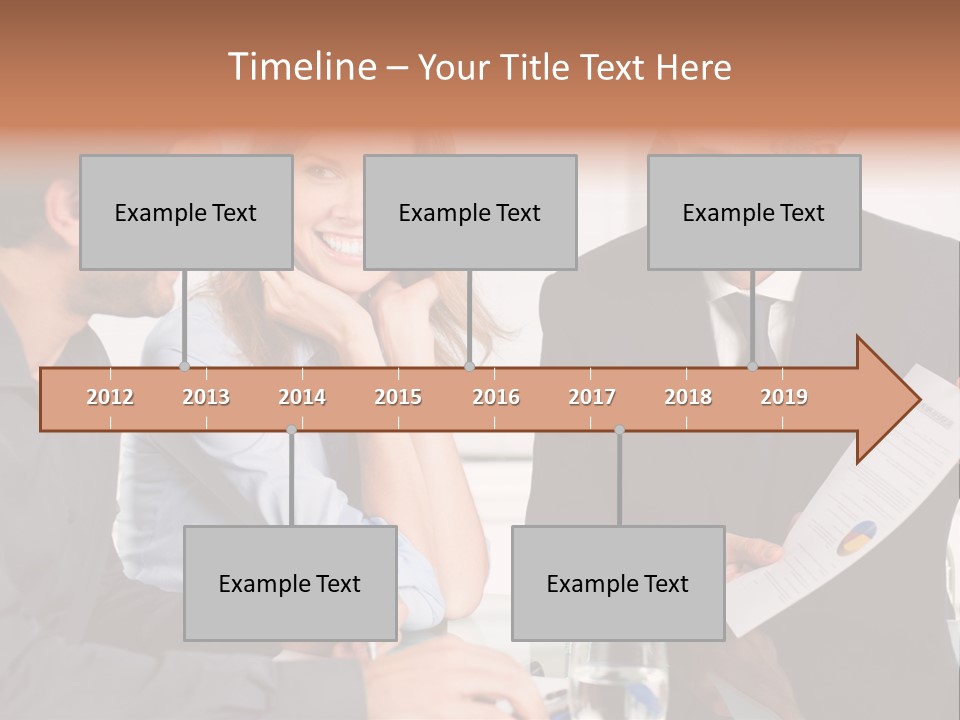 Timeline – Your Title Text Here

Example Text

Example Text

Example Text

2012 2013 2014 2015 2016 2017 2018 2019

Example Text

Example Text